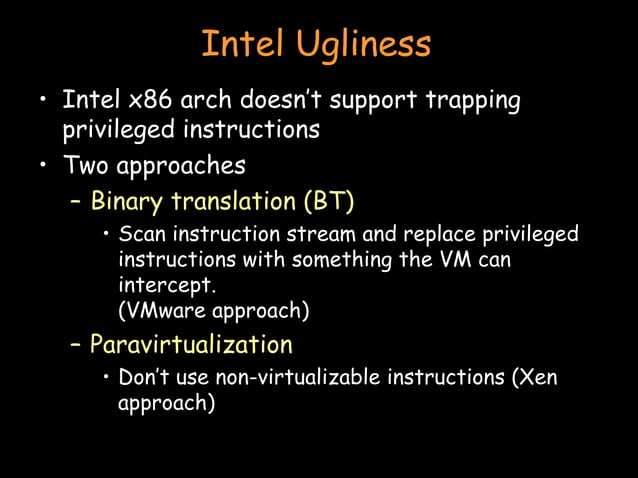 Intel Ugliness

• Intel x86 arch doesn't support trapping privileged instructions
• Two approaches
– Binary translation (BT)
• Scan instruction stream and replace privileged instructions with something the VM can intercept.
(VMware approach)
– Paravirtualization
• Don't use non-virtualizable instructions (Xen approach)